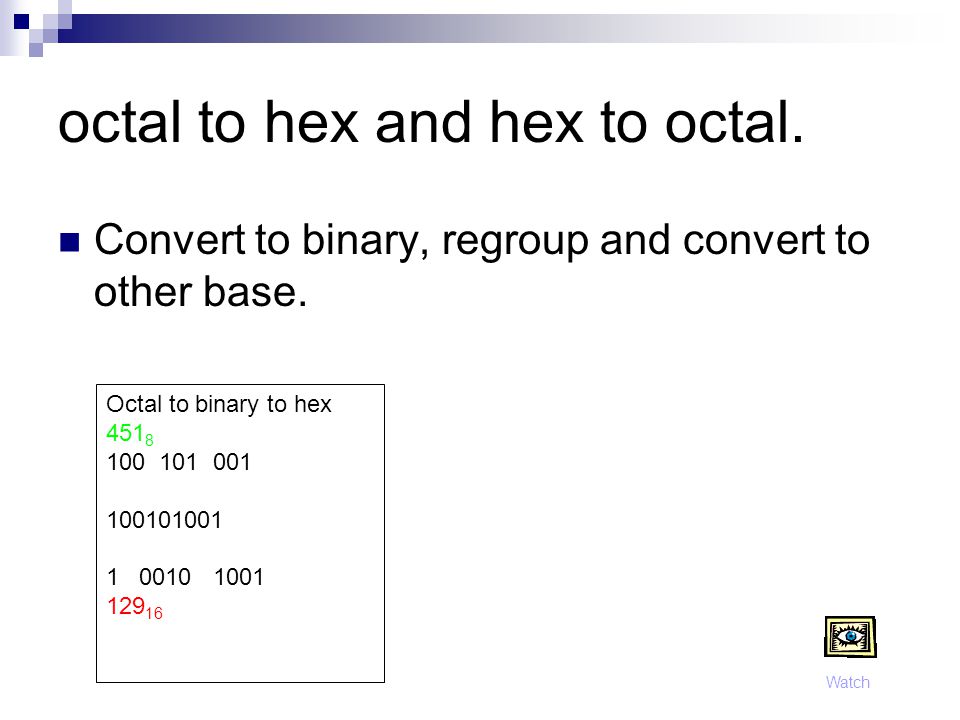 octal to hex and hex to octal.

Convert to binary, regroup and convert to other base.

Octal to binary to hex
$451_8$
100 101 001

100101001

1 0010 1001
$129_{16}$

Watch